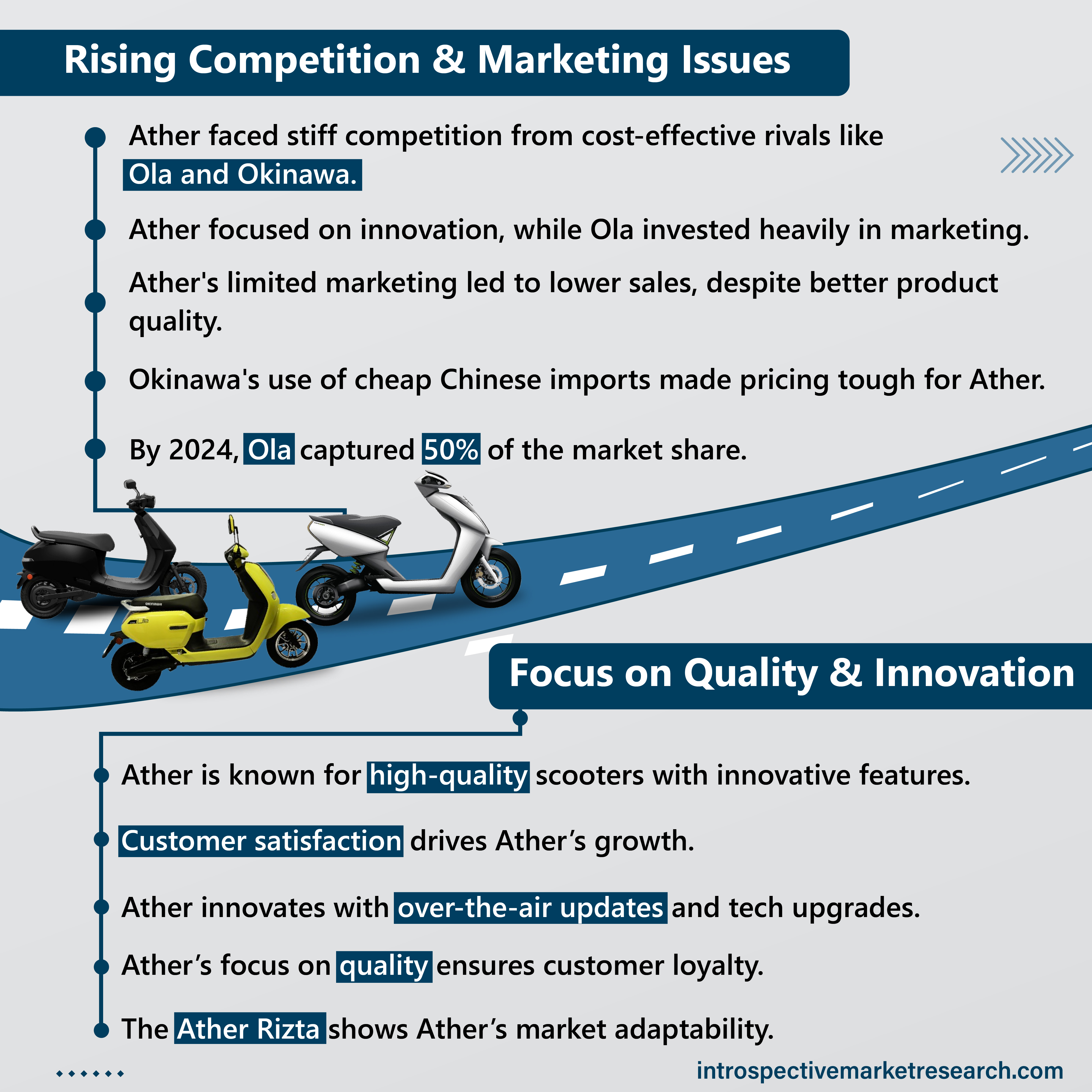 Rising Competition & Marketing Issues

Ather faced stiff competition from cost-effective rivals like Ola and Okinawa.

Ather focused on innovation, while Ola invested heavily in marketing.

Ather's limited marketing led to lower sales, despite better product quality.

Okinawa's use of cheap Chinese imports made pricing tough for Ather.

By 2024, Ola captured 50% of the market share.

OKINAWA

Lite

Focus on Quality & Innovation

Ather is known for high-quality scooters with innovative features.

Customer satisfaction drives Ather's growth.

Ather innovates with over-the-air updates and tech upgrades.

Ather's focus on quality ensures customer loyalty.

The Ather Rizta shows Ather's market adaptability.

introspectivemarketresearch.com